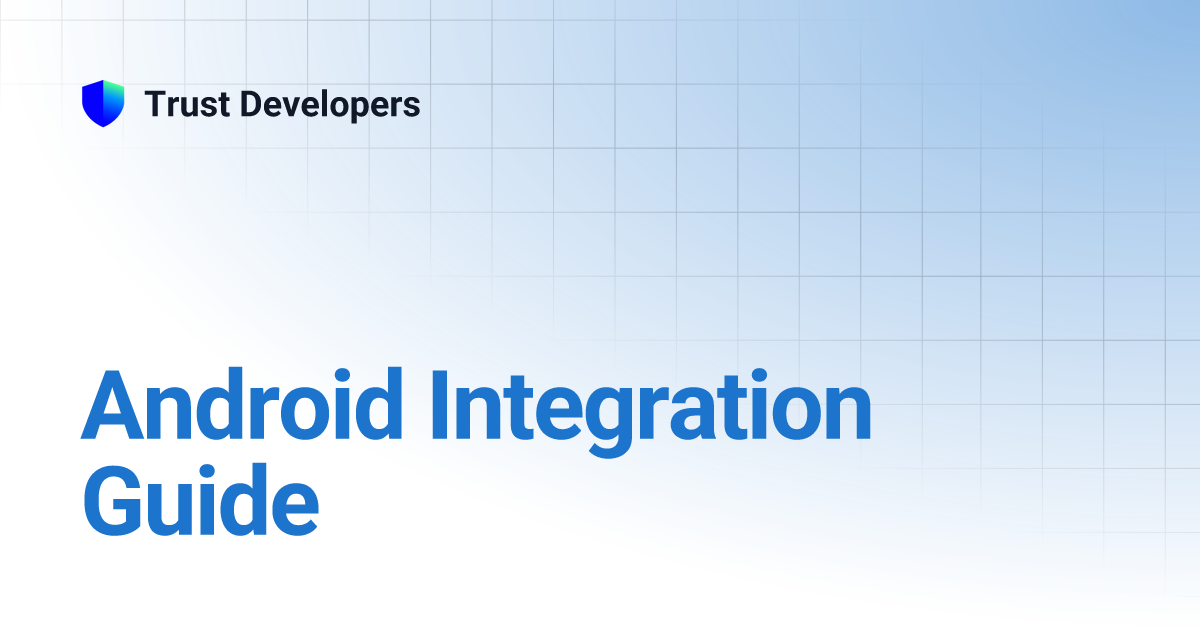 Trust Developers

Android Integration Guide